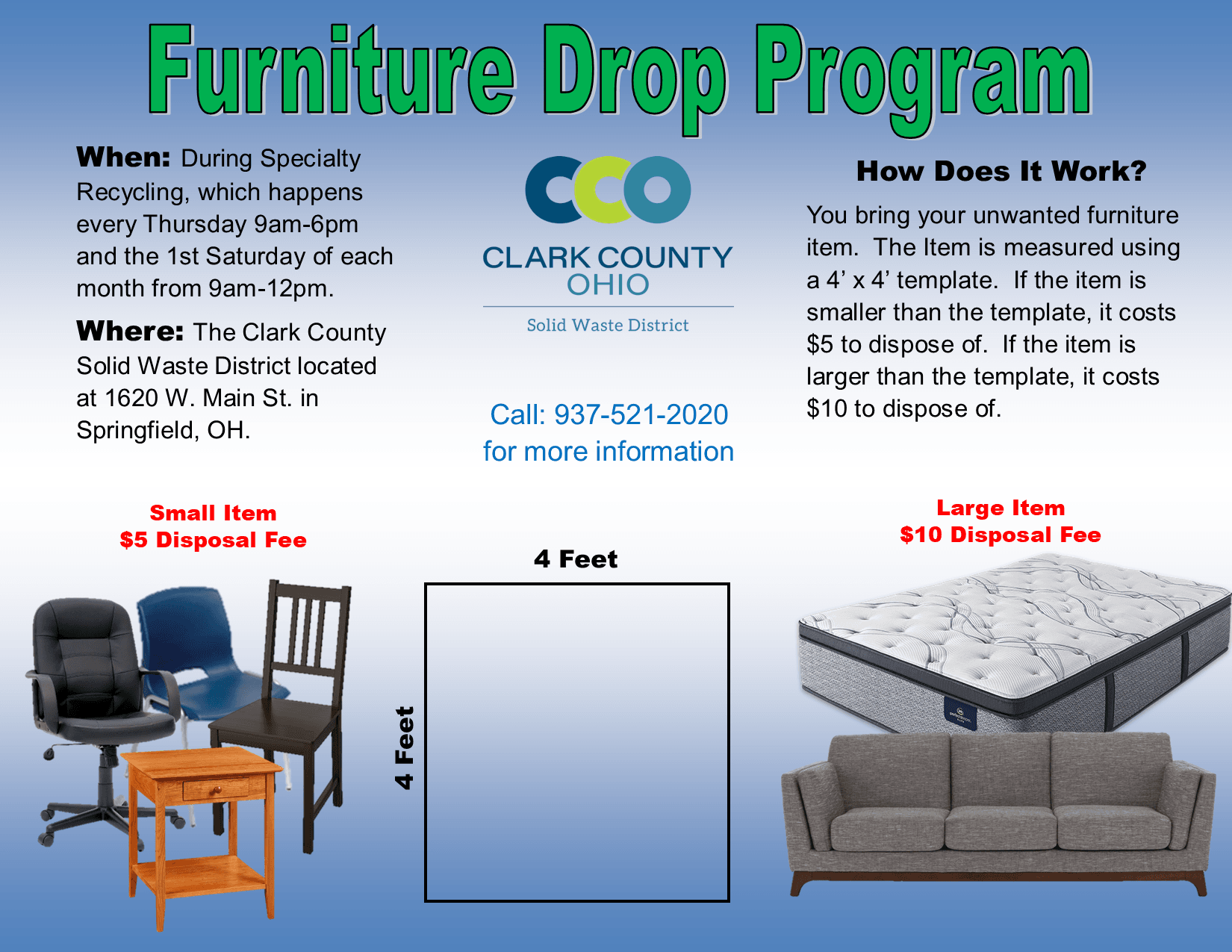 Furniture Drop Program

When: During Specialty Recycling, which happens every Thursday 9am-6pm and the 1st Saturday of each month from 9am-12pm.

Where: The Clark County Solid Waste District located at 1620 W. Main St. in Springfield, OH.

CCO
CLARK COUNTY
OHIO
Solid Waste District

Call: 937-521-2020
for more information

How Does It Work?

You bring your unwanted furniture item. The Item is measured using a 4' x 4' template. If the item is smaller than the template, it costs \$5 to dispose of. If the item is larger than the template, it costs \$10 to dispose of.

Small Item
\$5 Disposal Fee

4 Feet

4 Feet

Large Item
\$10 Disposal Fee